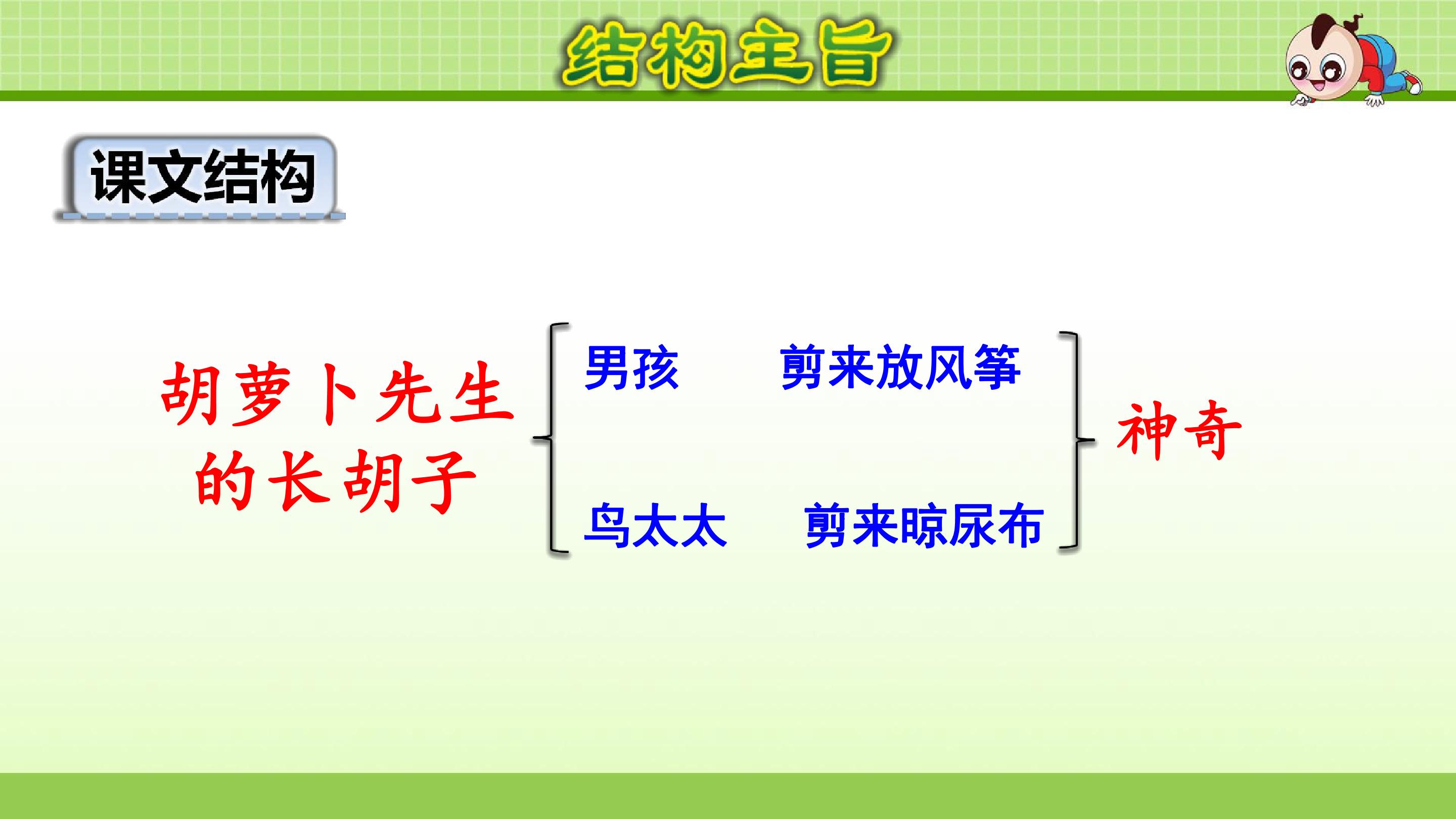 结构主旨

课文结构

胡萝卜先生
的长胡子

男孩 剪来放风筝

鸟太太 剪来晾尿布

神奇